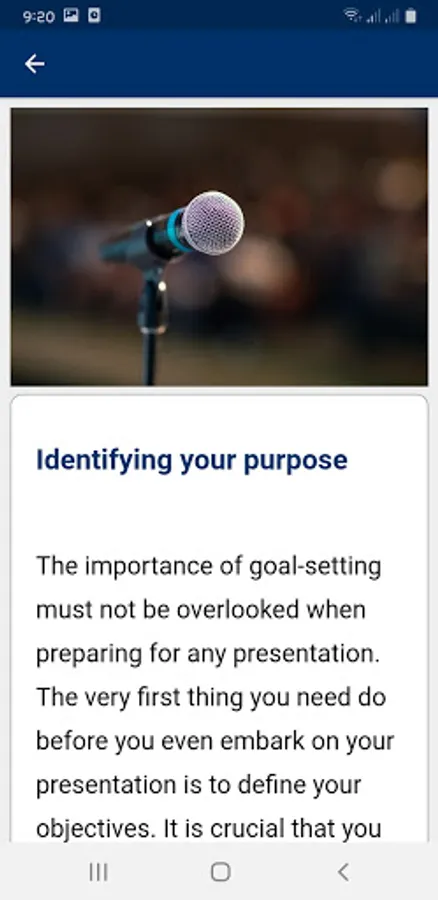 9:20

Identifying your purpose

The importance of goal-setting must not be overlooked when preparing for any presentation. The very first thing you need do before you even embark on your presentation is to define your objectives. It is crucial that you